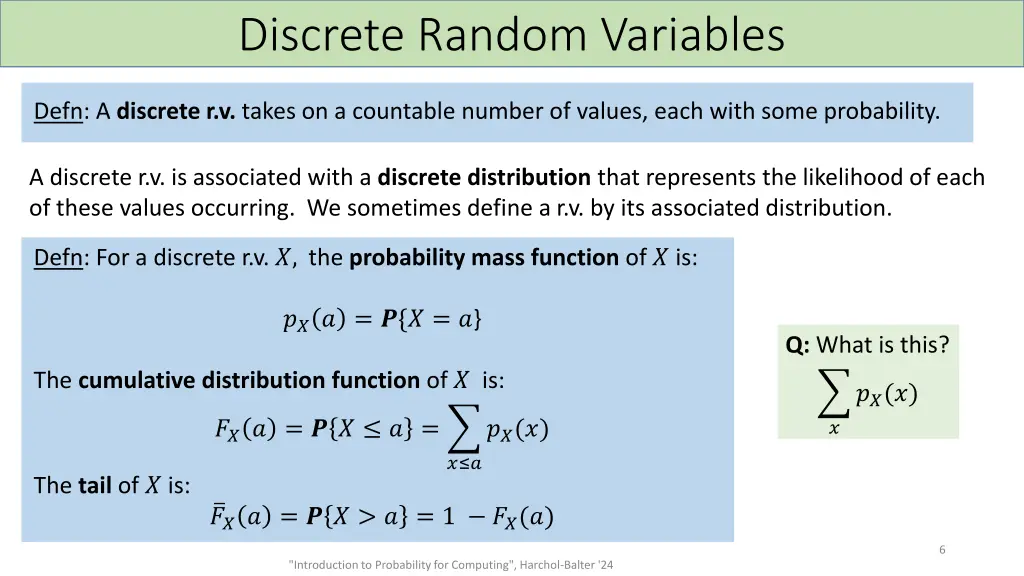 Discrete Random Variables

Defn: A discrete r.v. takes on a countable number of values, each with some probability.

A discrete r.v. is associated with a discrete distribution that represents the likelihood of each of these values occurring. We sometimes define a r.v. by its associated distribution.

Defn: For a discrete r.v. $X$, the probability mass function of $X$ is:

$p_X(a) = \boldsymbol{P}\{X = a\}$

The cumulative distribution function of $X$ is:

$F_X(a) = \boldsymbol{P}\{X \leq a\} = \sum_{x \leq a} p_X(x)$

The tail of $X$ is:

$\bar{F}_X(a) = \boldsymbol{P}\{X > a\} = 1 - F_X(a)$

Q: What is this?

$\sum_{x} p_X(x)$

6

"Introduction to Probability for Computing", Harchol-Balter '24